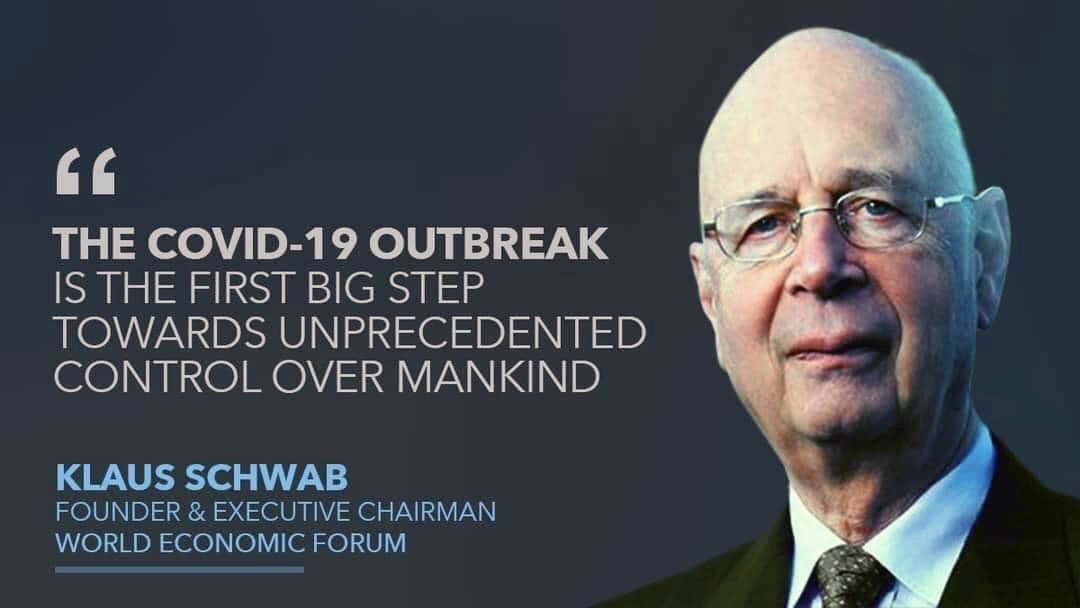 “

THE COVID-19 OUTBREAK IS THE FIRST BIG STEP TOWARDS UNPRECEDENTED CONTROL OVER MANKIND

KLAUS SCHWAB
FOUNDER & EXECUTIVE CHAIRMAN
WORLD ECONOMIC FORUM